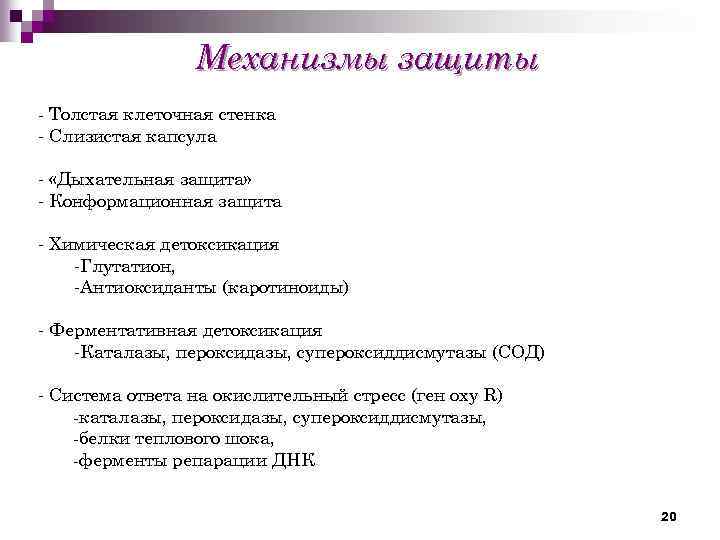 Механизмы защиты

- Толстая клеточная стенка
- Слизистая капсула

- «Дыхательная защита»
- Конформационная защита

- Химическая детоксикация
-Глутатион,
-Антиоксиданты (каротиноиды)

- Ферментативная детоксикация
-Каталазы, пероксидазы, супероксиддисмутазы (СОД)

- Система ответа на окислительный стресс (ген oxy R)
-каталазы, пероксидазы, супероксиддисмутазы,
-белки теплового шока,
-ферменты репарации ДНК

20